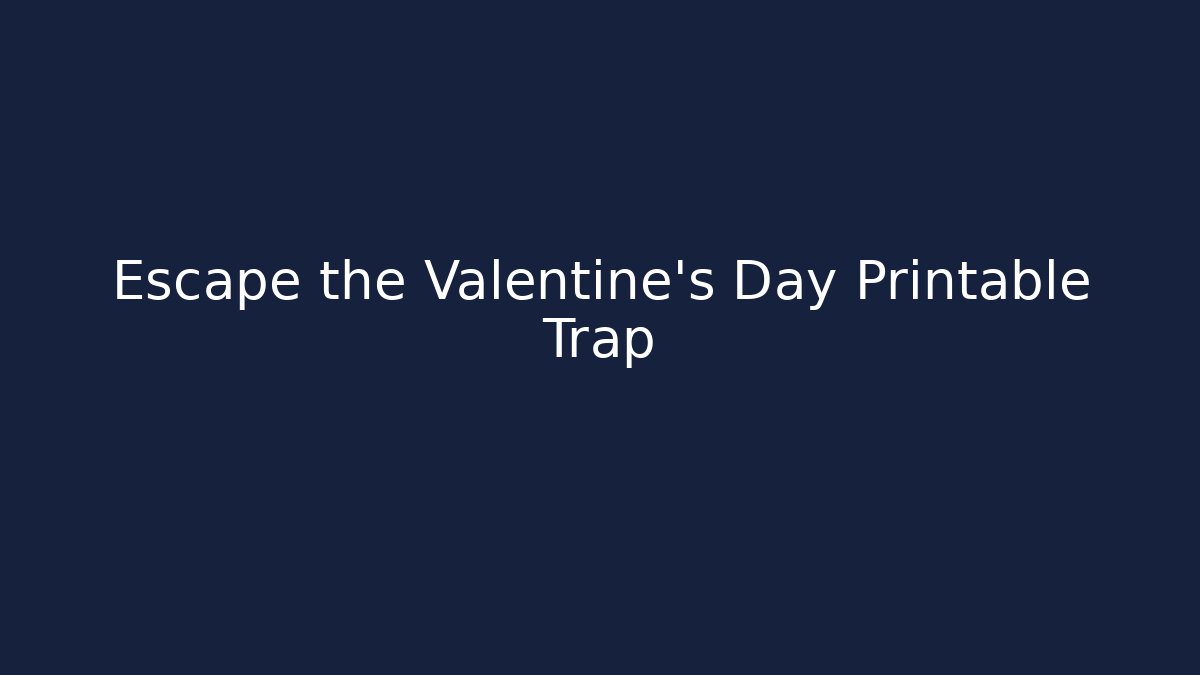 Escape the Valentine's Day Printable Trap